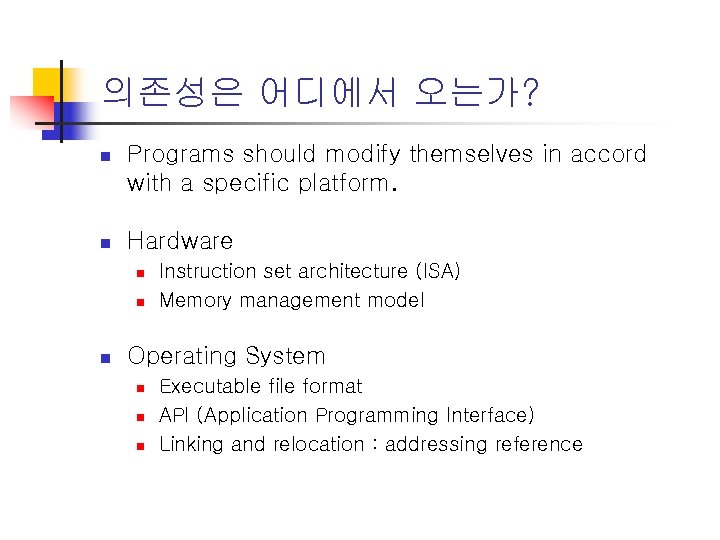 의존성은 어디에서 오는가?

Programs should modify themselves in accord with a specific platform.

Hardware

Instruction set architecture (ISA)

Memory management model

Operating System

Executable file format

API (Application Programming Interface)

Linking and relocation : addressing reference